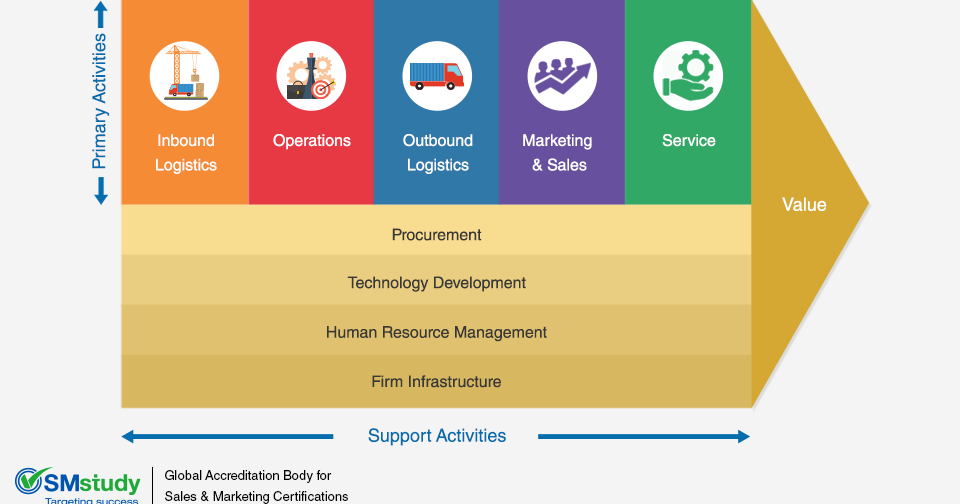 Primary Activities

Inbound Logistics

Operations

Outbound Logistics

Marketing & Sales

Service

Value

Procurement

Technology Development

Human Resource Management

Firm Infrastructure

Support Activities

SMstudy
Targeting success

Global Accreditation Body for Sales & Marketing Certifications